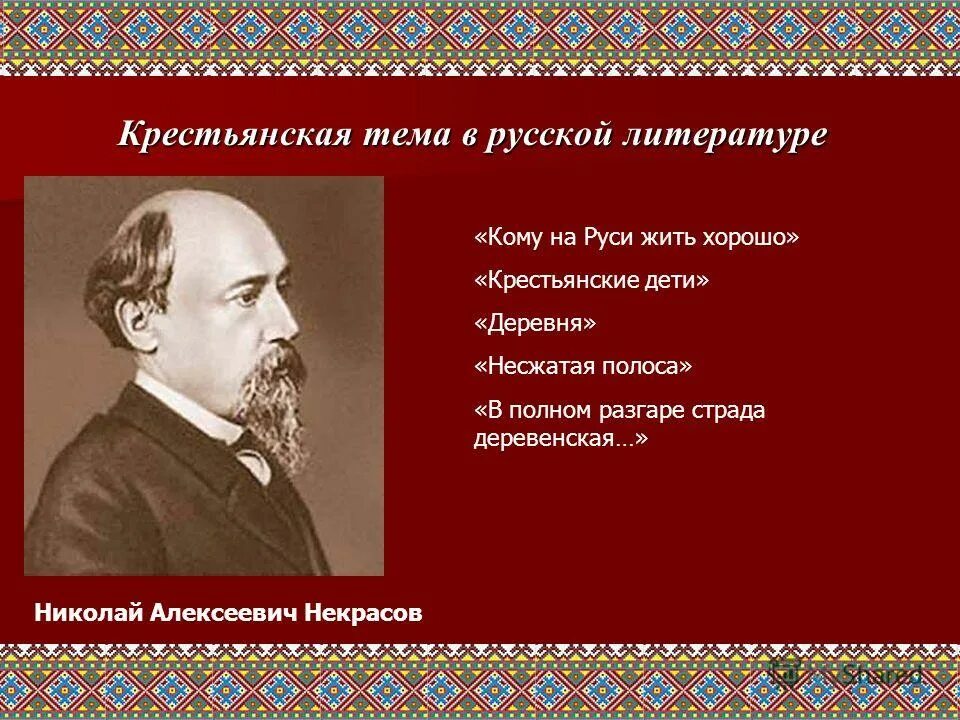 Крестьянская тема в русской литературе

«Кому на Руси жить хорошо»

«Крестьянские дети»

«Деревня»

«Несжатая полоса»

«В полном разгаре страда деревенская…»

Николай Алексеевич Некрасов

MyShared